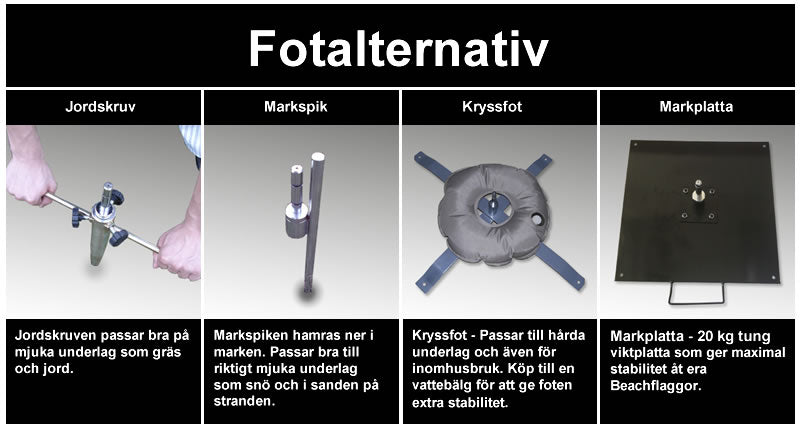 Fotalternativ

Jordskruv

Jordskruven passar bra på mjuka underlag som gräs och jord.

Markspik

Markspiken hamras ner i marken. Passar bra till riktigt mjuka underlag som snö och i sanden på stranden.

Kryssfot

Kryssfot - Passar till hårda underlag och även för inomhusbruk. Köp till en vattebälg för att ge foten extra stabilitet.

Markplatta

Markplatta - 20 kg tung viktplatta som ger maximal stabilitet åt era Beachflaggor.